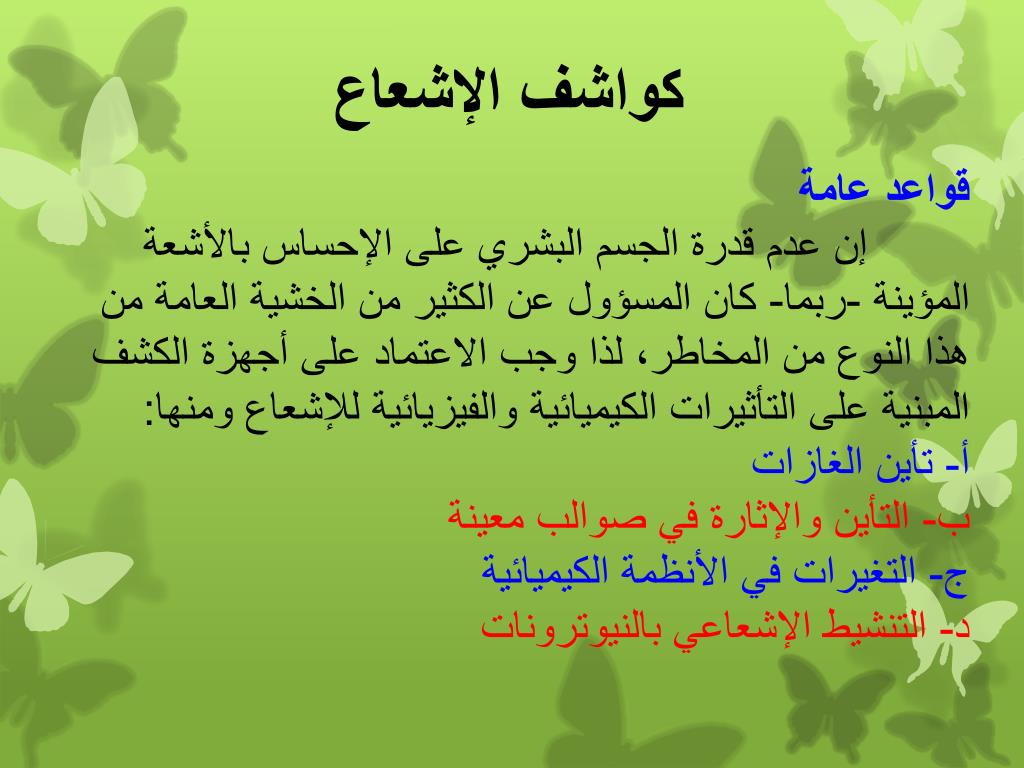 كواشف الإشعاع

قواعد عامة

إن عدم قدرة الجسم البشري على الإحساس بالأشعة المؤينة -ربما- كان المسؤول عن الكثير من الخشية العامة من هذا النوع من المخاطر، لذا وجب الاعتماد على أجهزة الكشف المبنية على التأثيرات الكيميائية والفيزيائية للإشعاع ومنها:

أ- تأين الغازات

ب- التأين والإثارة في صوالب معينة

ج- التغيرات في الأنظمة الكيميائية

د- التنشيط الإشعاعي بالنيوترونات